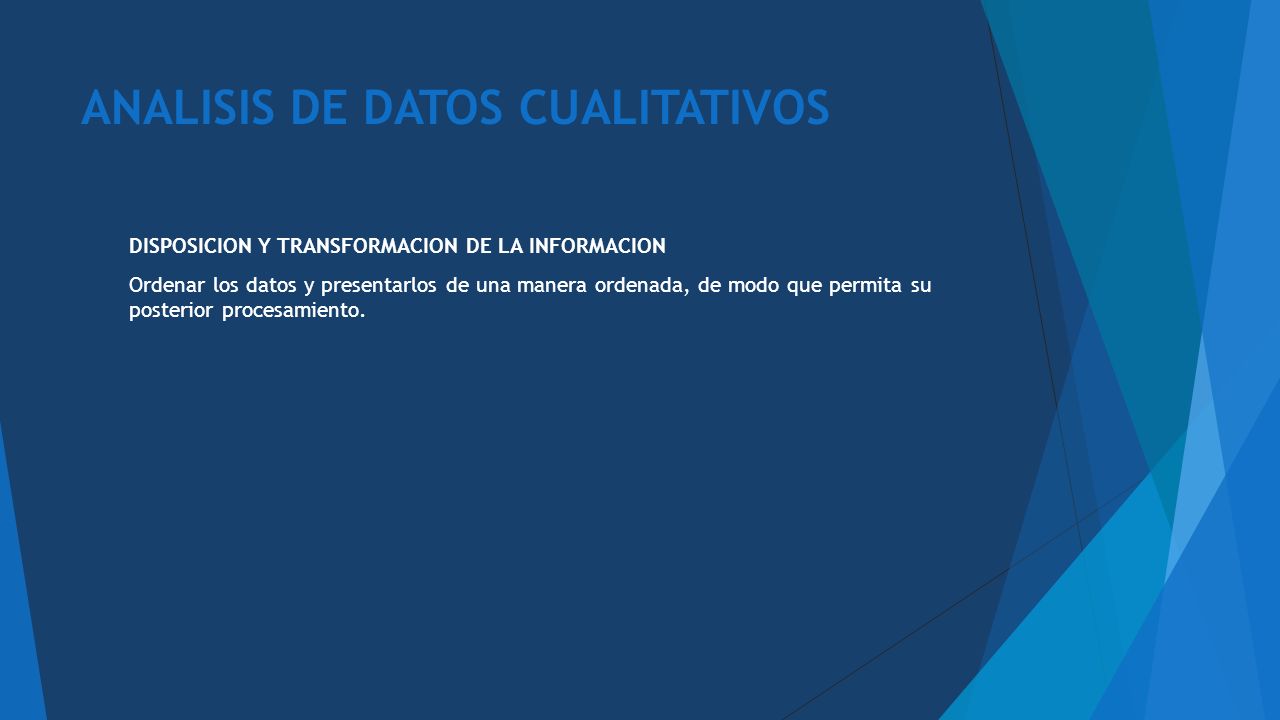 ANALISIS DE DATOS CUALITATIVOS

DISPOSICION Y TRANSFORMACION DE LA INFORMACION

Ordenar los datos y presentarlos de una manera ordenada, de modo que permita su posterior procesamiento.